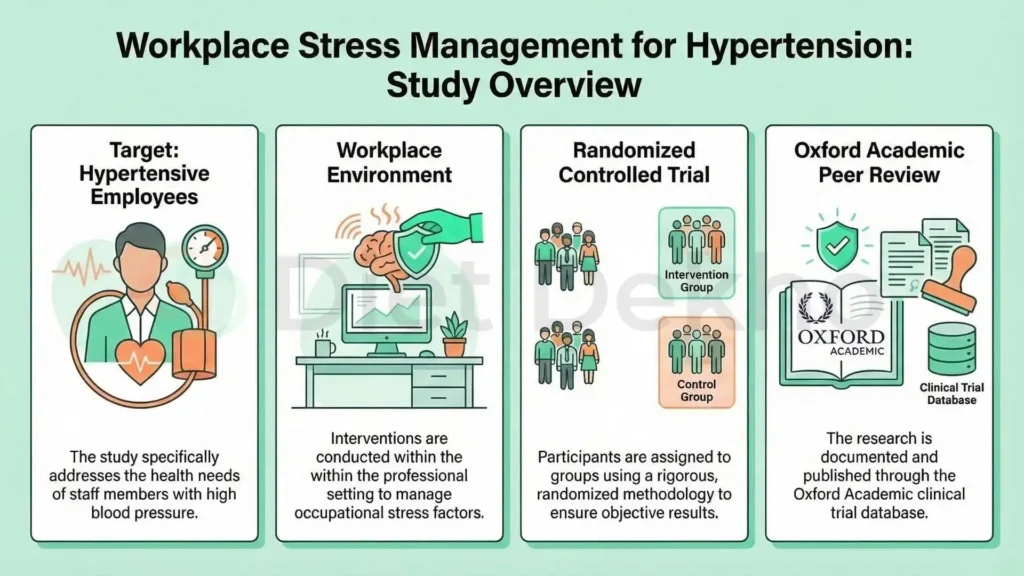 Workplace Stress Management for Hypertension: Study Overview

Target: Hypertensive Employees

The study specifically addresses the health needs of staff members with high blood pressure.

Workplace Environment

Interventions are conducted within the within the professional setting to manage occupational stress factors.

Randomized Controlled Trial

Intervention Group

Control Group

Participants are assigned to groups using a rigorous, randomized methodology to ensure objective results.

Oxford Academic Peer Review

OXFORD ACADEMIC

Clinical Trial Database

The research is documented and published through the Oxford Academic clinical trial database.

Diet Dekho